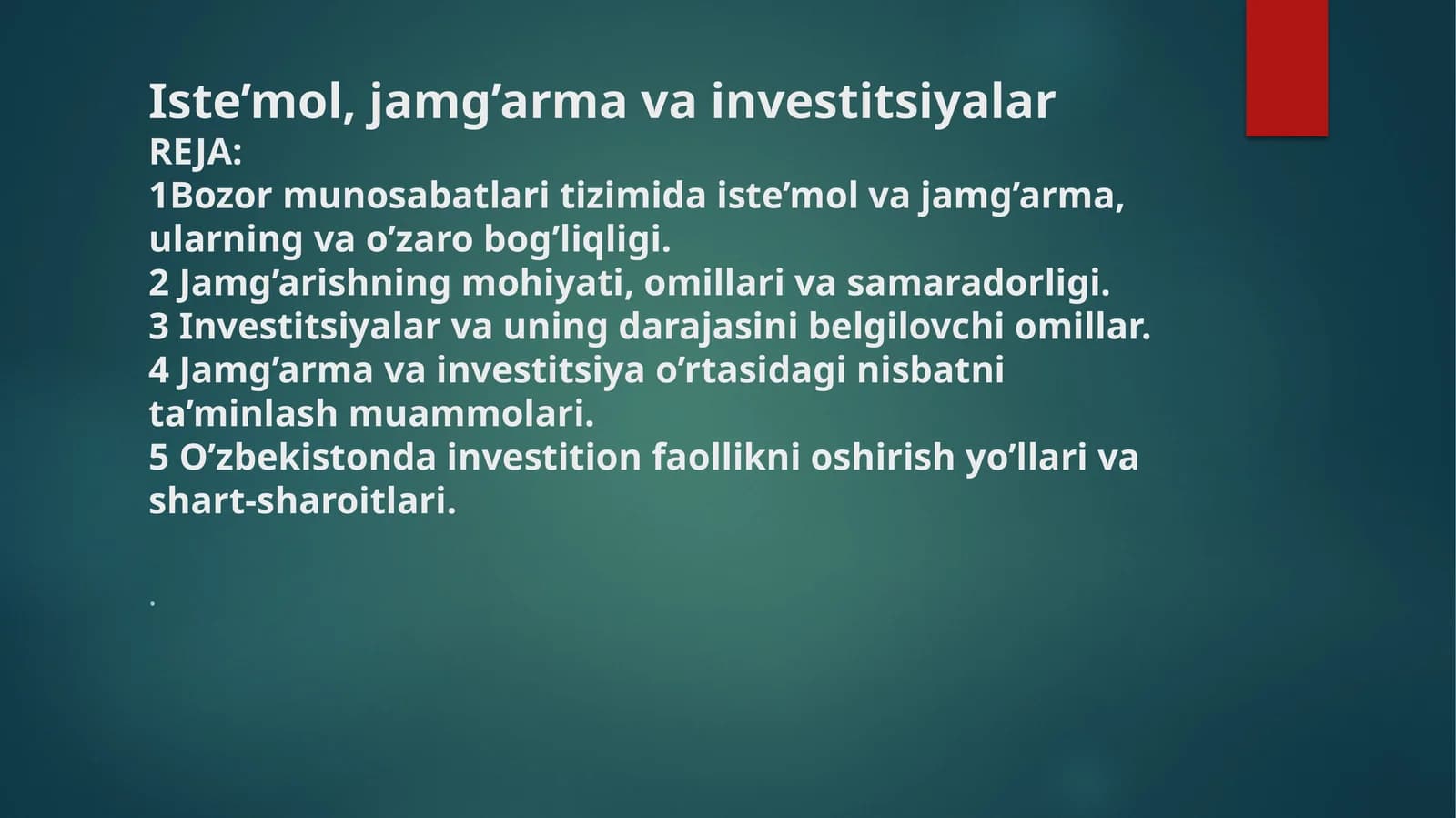 Iste’mol, jamg’arma va investitsiyalar
REJA:
1Bozor munosabatlari tizimida iste’mol va jamg’arma, ularning va o’zaro bog’liqligi.
2 Jamg’arishning mohiyati, omillari va samaradorligi.
3 Investitsiyalar va uning darajasini belgilovchi omillar.
4 Jamg’arma va investitsiya o’rtasidagi nisbatni ta’minlash muammolari.
5 O’zbekistonda investition faollikni oshirish yo’llari va shart-sharoitlari.

.